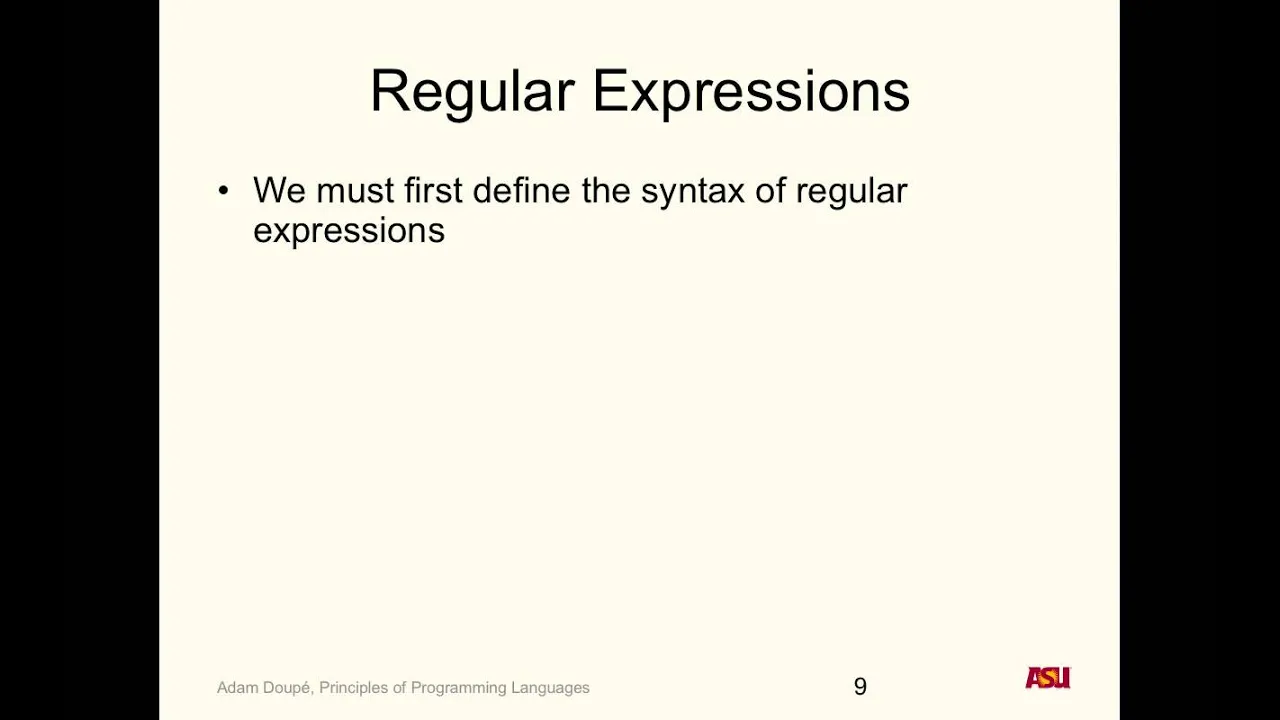 Regular Expressions

• We must first define the syntax of regular expressions

Adam Doupé, Principles of Programming Languages

9

ASU